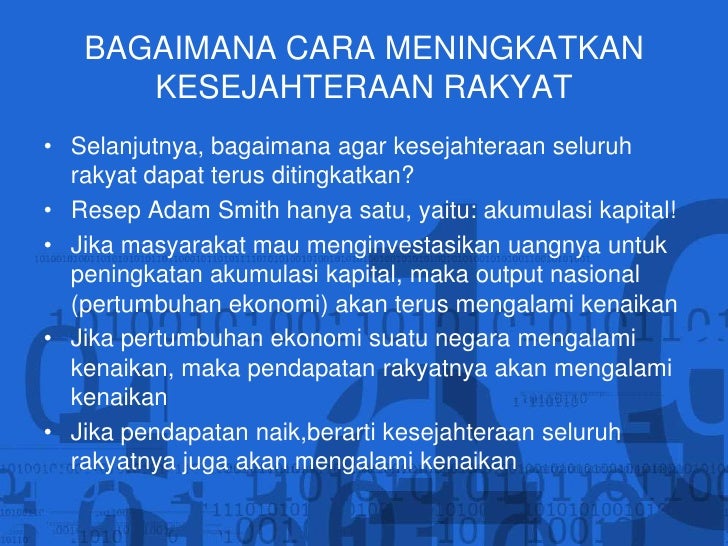 BAGAIMANA CARA MENINGKATKAN KESEJAHTERAAN RAKYAT

• Selanjutnya, bagaimana agar kesejahteraan seluruh rakyat dapat terus ditingkatkan?
• Resep Adam Smith hanya satu, yaitu: akumulasi kapital!
• Jika masyarakat mau menginvestasikan uangnya untuk peningkatan akumulasi kapital, maka output nasional (pertumbuhan ekonomi) akan terus mengalami kenaikan
• Jika pertumbuhan ekonomi suatu negara mengalami kenaikan, maka pendapatan rakyatnya akan mengalami kenaikan
• Jika pendapatan naik,berarti kesejahteraan seluruh rakyatnya juga akan mengalami kenaikan